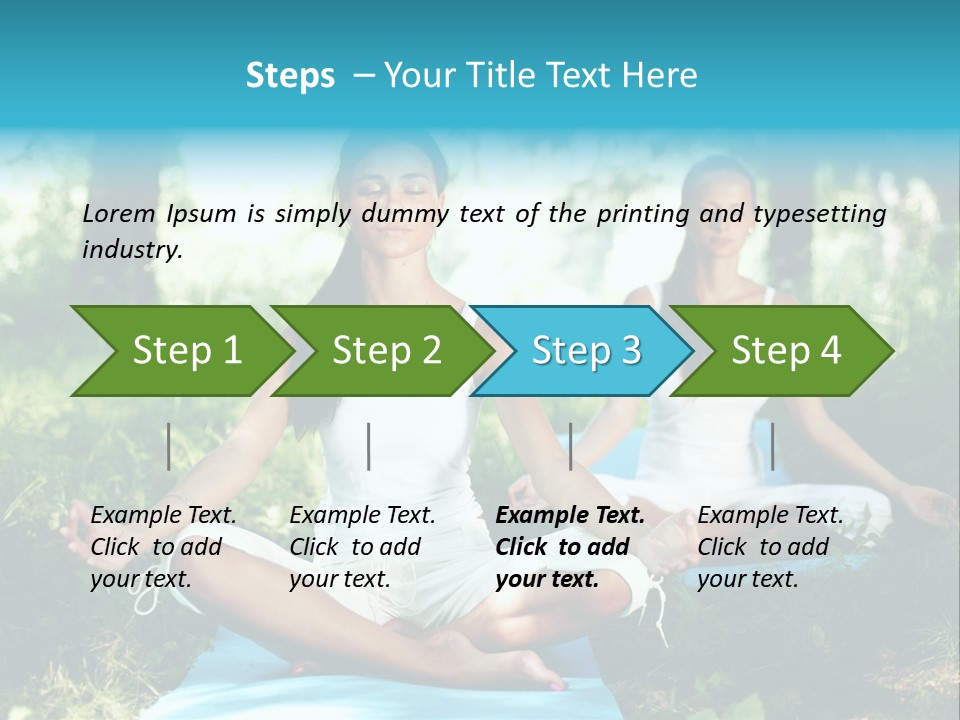 Steps – Your Title Text Here

Lorem Ipsum is simply dummy text of the printing and typesetting industry.

Step 1

Step 2

Step 3

Step 4

Example Text. Click to add your text.

Example Text. Click to add your text.

Example Text. Click to add your text.

Example Text. Click to add your text.